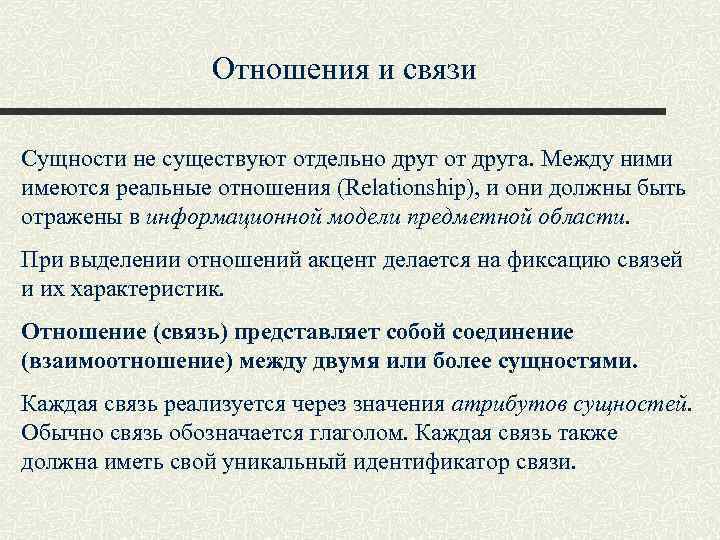 Отношения и связи

Сущности не существуют отдельно друг от друга. Между ними имеются реальные отношения (Relationship), и они должны быть отражены в информационной модели предметной области.

При выделении отношений акцент делается на фиксацию связей и их характеристик.

Отношение (связь) представляет собой соединение (взаимоотношение) между двумя или более сущностями.

Каждая связь реализуется через значения атрибутов сущностей. Обычно связь обозначается глаголом. Каждая связь также должна иметь свой уникальный идентификатор связи.